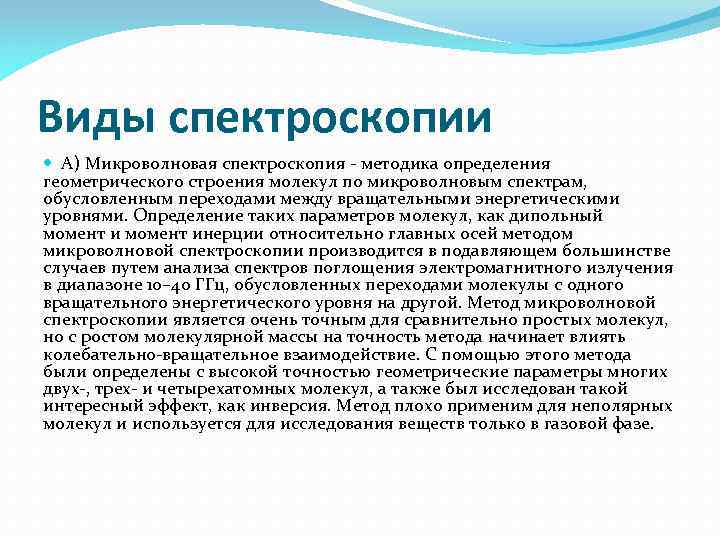 Виды спектроскопии

А) Микроволновая спектроскопия - методика определения геометрического строения молекул по микроволновым спектрам, обусловленным переходами между вращательными энергетическими уровнями. Определение таких параметров молекул, как дипольный момент и момент инерции относительно главных осей методом микроволновой спектроскопии производится в подавляющем большинстве случаев путем анализа спектров поглощения электромагнитного излучения в диапазоне 10–40 ГГц, обусловленных переходами молекулы с одного вращательного энергетического уровня на другой. Метод микроволновой спектроскопии является очень точным для сравнительно простых молекул, но с ростом молекулярной массы на точность метода начинает влиять колебательно-вращательное взаимодействие. С помощью этого метода были определены с высокой точностью геометрические параметры многих двух-, трех- и четырехатомных молекул, а также был исследован такой интересный эффект, как инверсия. Метод плохо применим для неполярных молекул и используется для исследования веществ только в газовой фазе.